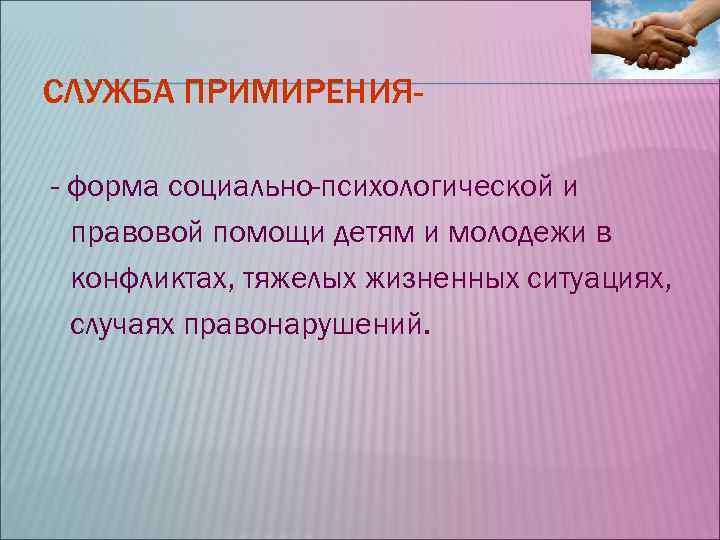 СЛУЖБА ПРИМИРЕНИЯ-

- форма социально-психологической и правовой помощи детям и молодежи в конфликтах, тяжелых жизненных ситуациях, случаях правонарушений.